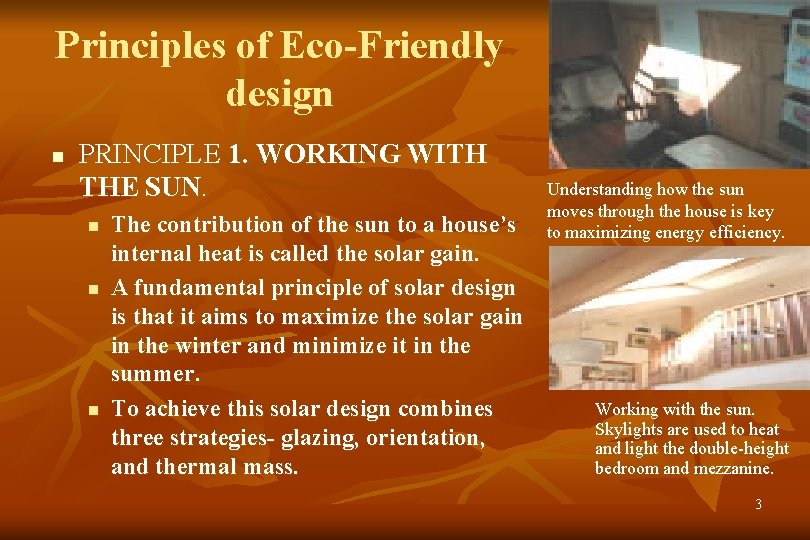 Principles of Eco-Friendly design

PRINCIPLE 1. WORKING WITH THE SUN.

The contribution of the sun to a house's internal heat is called the solar gain.

A fundamental principle of solar design is that it aims to maximize the solar gain in the winter and minimize it in the summer.

To achieve this solar design combines three strategies- glazing, orientation, and thermal mass.

Understanding how the sun moves through the house is key to maximizing energy efficiency.

Working with the sun. Skylights are used to heat and light the double-height bedroom and mezzanine.

3